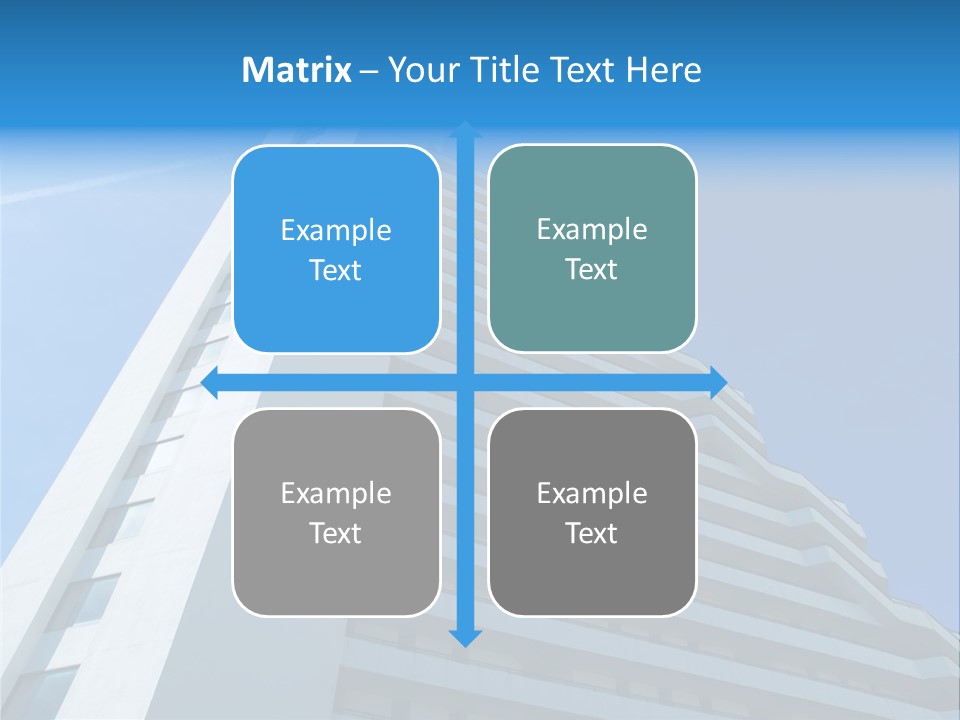 Matrix – Your Title Text Here

Example Text

Example Text

Example Text

Example Text